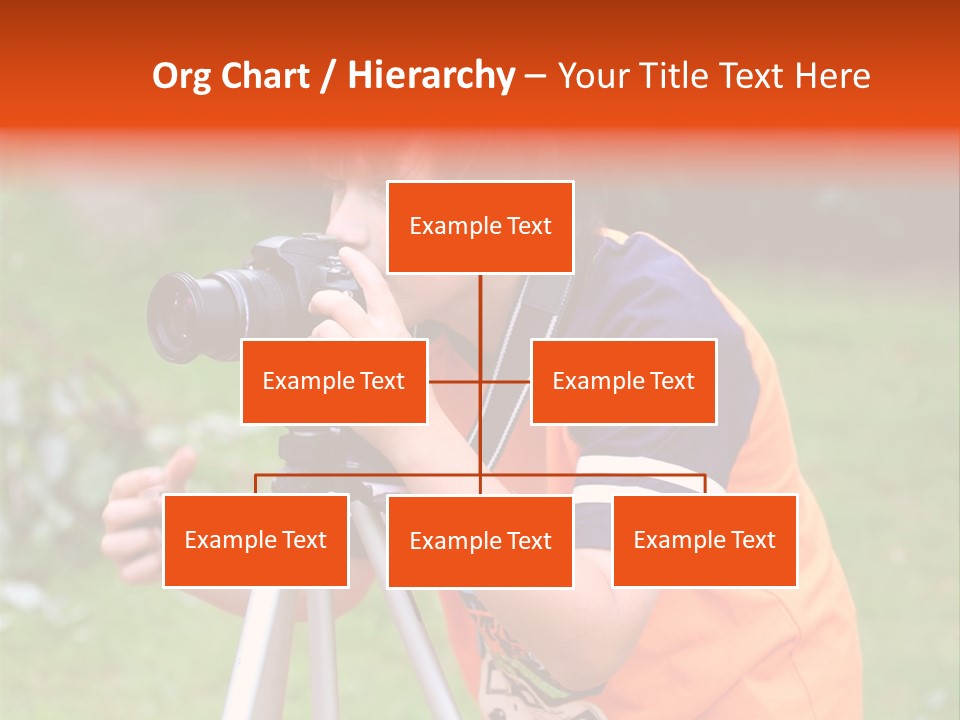 Org Chart / Hierarchy – Your Title Text Here

Example Text

Example Text

Example Text

Example Text

Example Text

Example Text